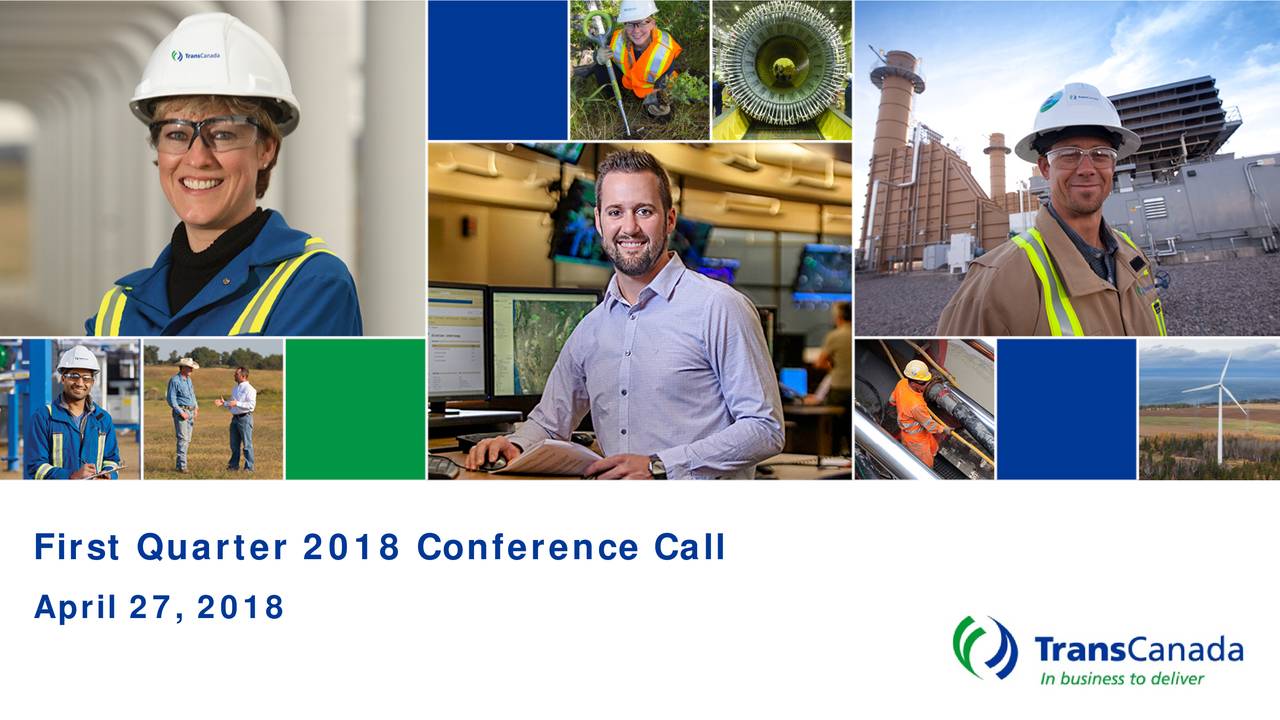 TransCanada

First Quarter 2018 Conference Call

April 27, 2018

TransCanada
In business to deliver